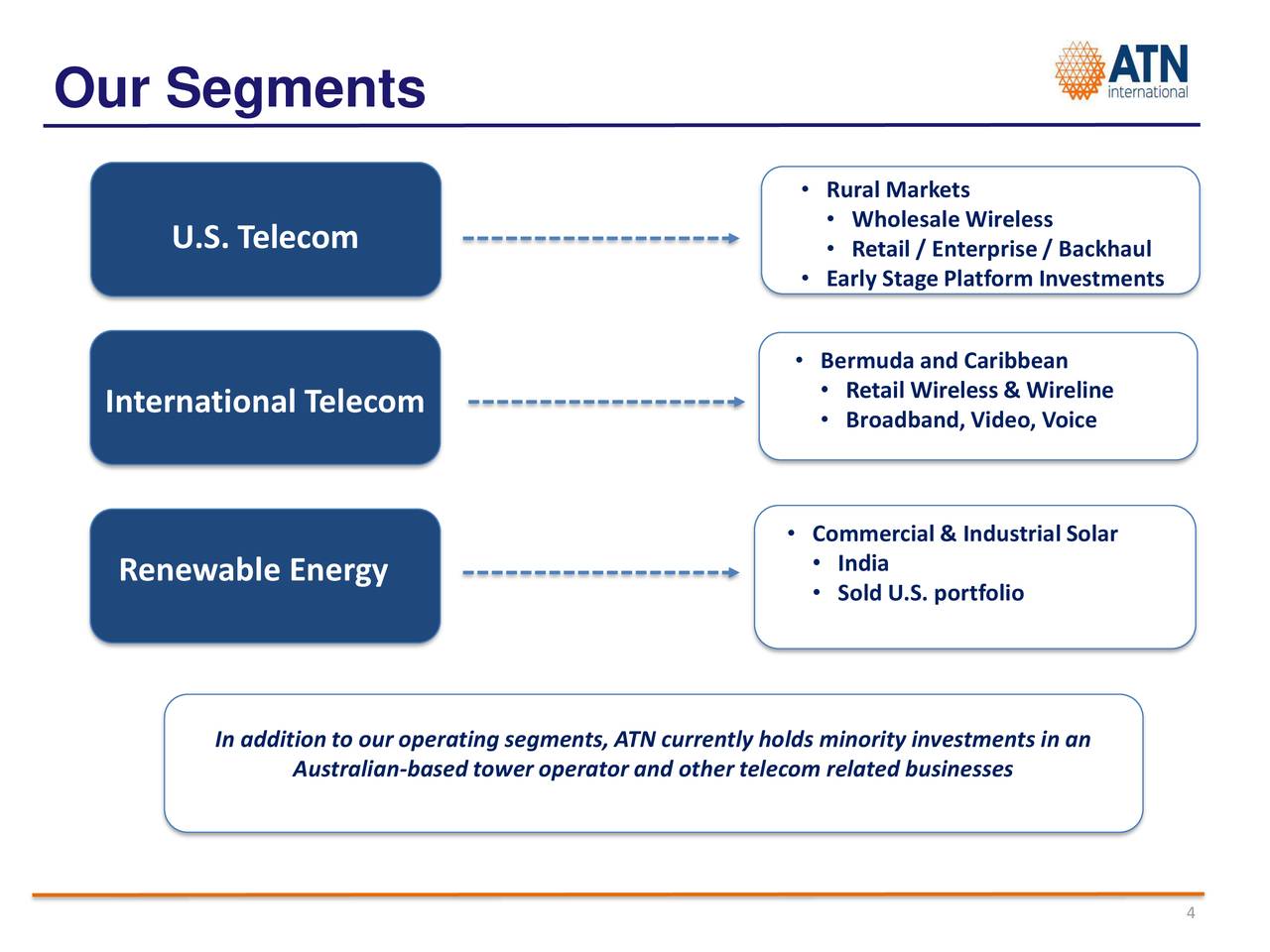 Our Segments

ATN
international

U.S. Telecom

• Rural Markets
• Wholesale Wireless
• Retail / Enterprise / Backhaul
• Early Stage Platform Investments

International Telecom

• Bermuda and Caribbean
• Retail Wireless & Wireline
• Broadband, Video, Voice

Renewable Energy

• Commercial & Industrial Solar
• India
• Sold U.S. portfolio

In addition to our operating segments, ATN currently holds minority investments in an Australian-based tower operator and other telecom related businesses

4